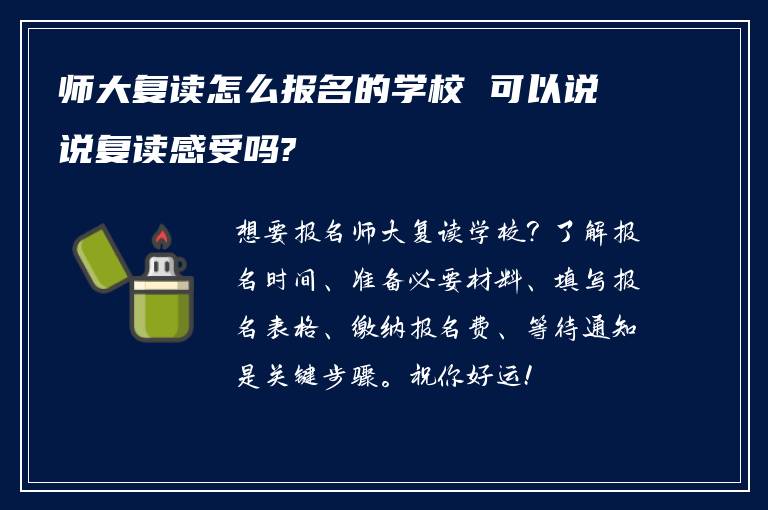 师大复读怎么报名的学校 可以说说复读感受吗?

想要报名师大复读学校?了解报名时间、准备必要材料、填写报名表格、缴纳报名费、等待通知是关键步骤。祝你好运!